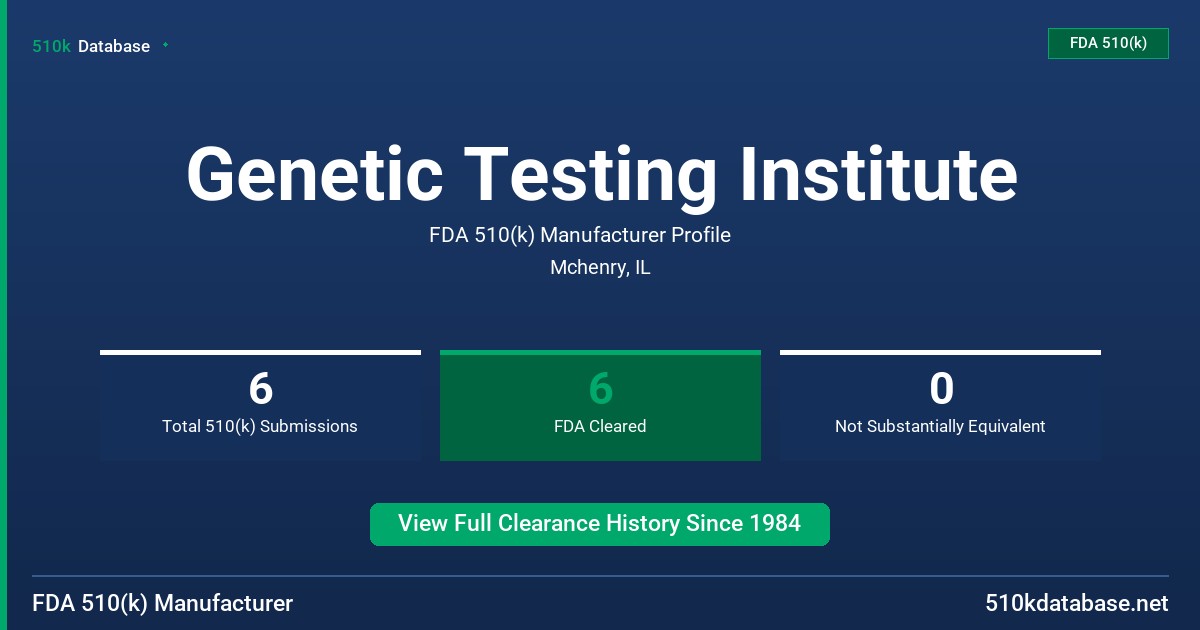 510k Database

FDA 510(k)

Genetic Testing Institute

FDA 510(k) Manufacturer Profile

Mchenry, IL

6
Total 510(k) Submissions

6
FDA Cleared

0
Not Substantially Equivalent

View Full Clearance History Since 1984

FDA 510(k) Manufacturer

510kdatabase.net